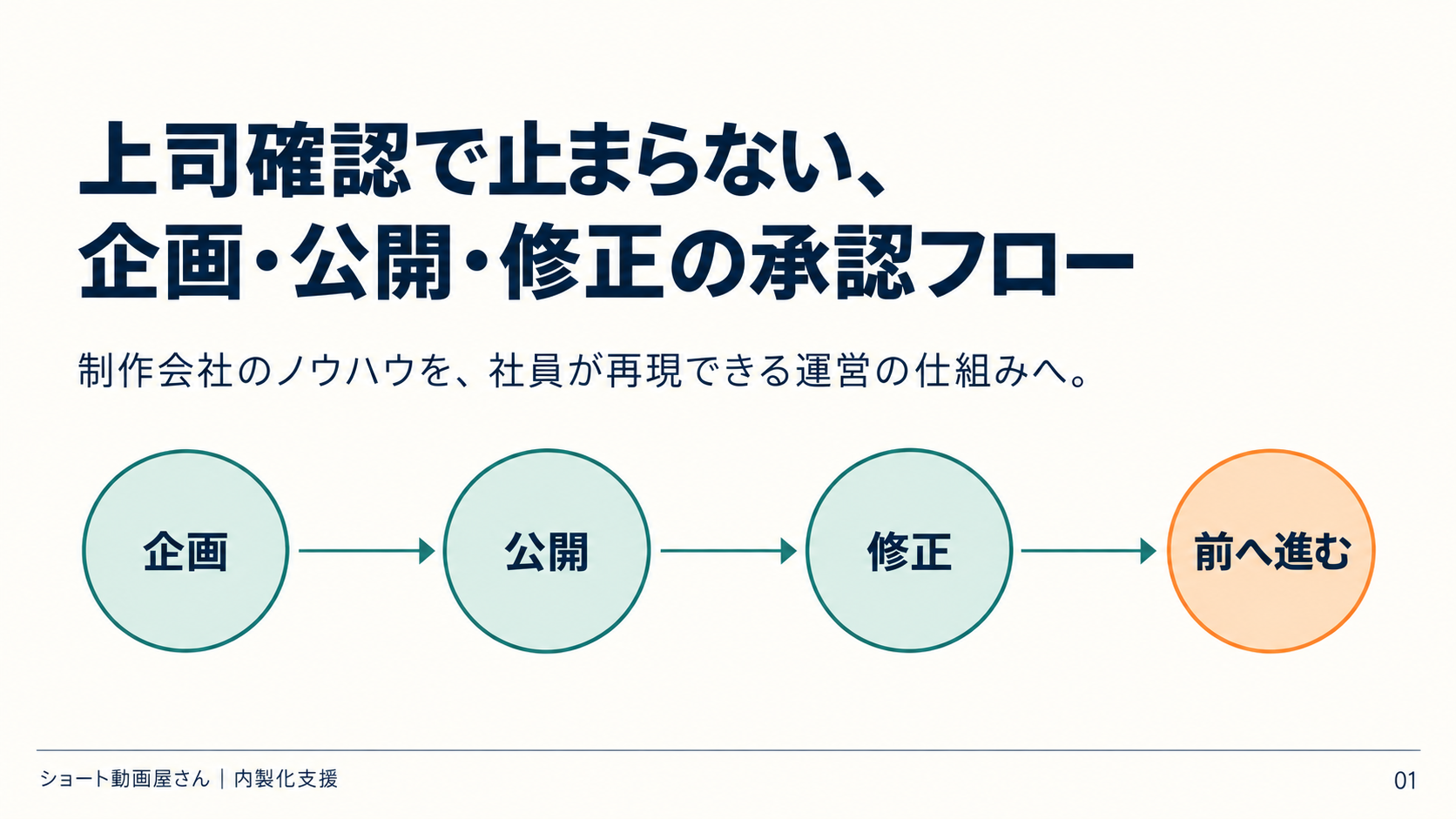 上司確認で止まらない、
企画・公開・修正の承認フロー

制作会社のノウハウを、社員が再現できる運営の仕組みへ。

企画

公開

修正

前へ進む

ショート動画屋さん | 内製化支援

01